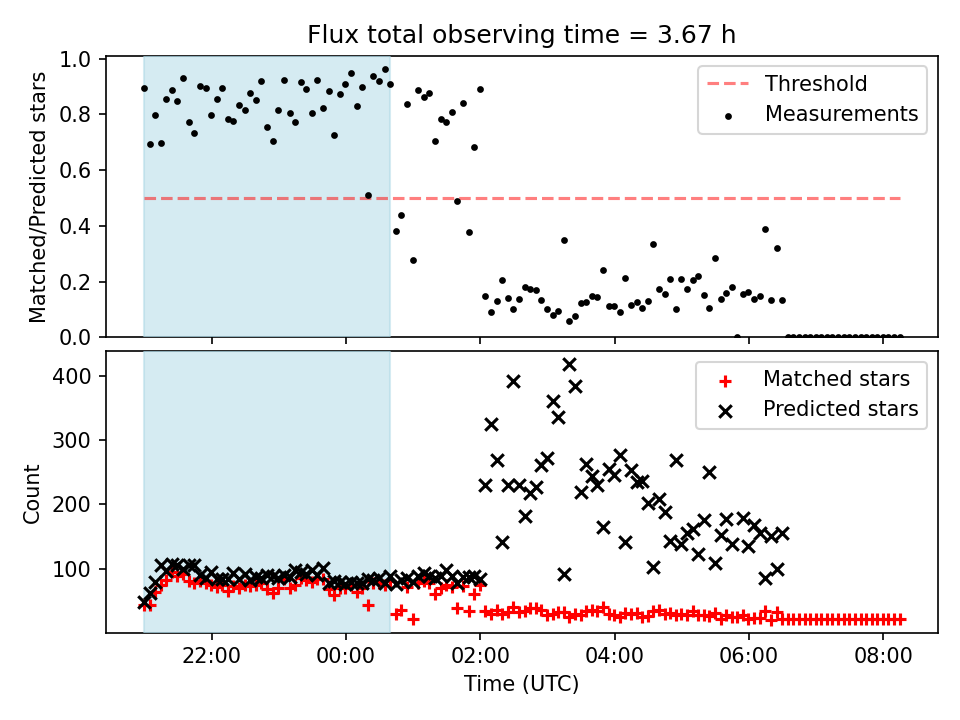 Flux total observing time = 3.67 h

Matched/Predicted stars

1.0
0.8
0.6
0.4
0.2
0.0

Threshold
Measurements

Count

400
300
200
100

Matched stars
Predicted stars

22:00
00:00
02:00
04:00
06:00
08:00

Time (UTC)